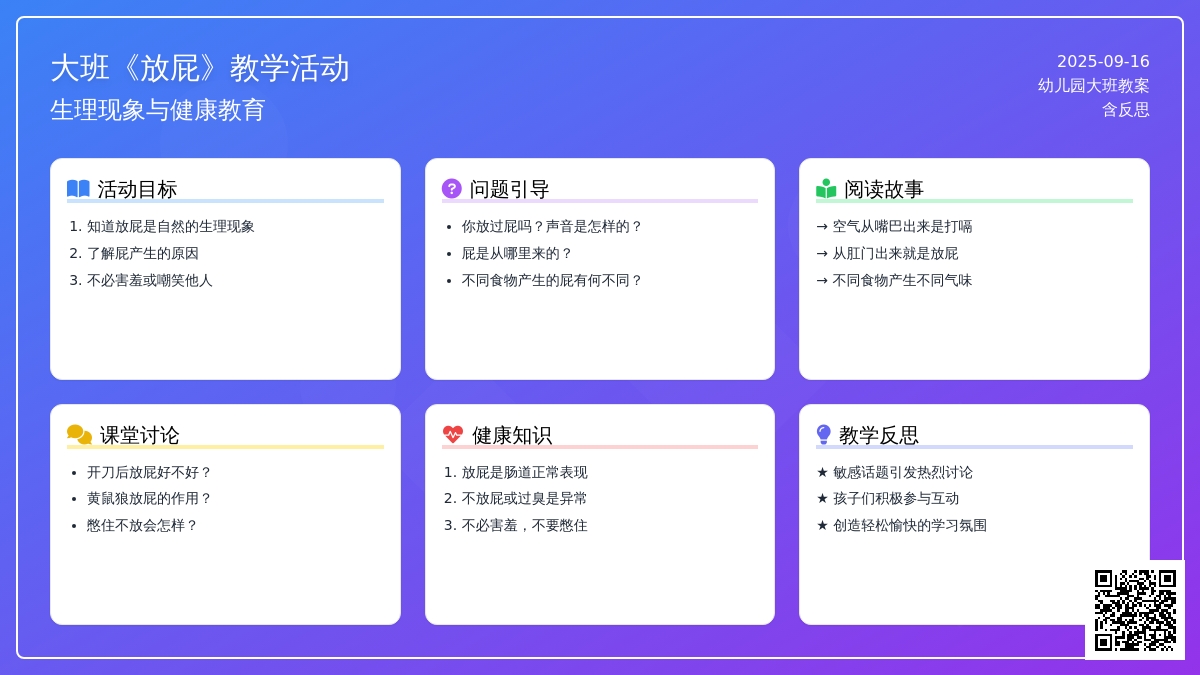 大班《放屁》教学活动
生理现象与健康教育

2025-09-16
幼儿园大班教案
含反思

活动目标
1. 知道放屁是自然的生理现象
2. 了解屁产生的原因
3. 不必害羞或嘲笑他人

问题引导
• 你放过屁吗？声音是怎样的？
• 屁是从哪里来的？
• 不同食物产生的屁有何不同？

阅读故事
→ 空气从嘴巴出来是打嗝
→ 从肛门出来就是放屁
→ 不同食物产生不同气味

课堂讨论
• 开刀后放屁好不好？
• 黄鼠狼放屁的作用？
• 憋住不放会怎样？

健康知识
1. 放屁是肠道正常表现
2. 不放屁或过臭是异常
3. 不必害羞，不要憋住

教学反思
★ 敏感话题引发热烈讨论
★ 孩子们积极参与互动
★ 创造轻松愉快的学习氛围